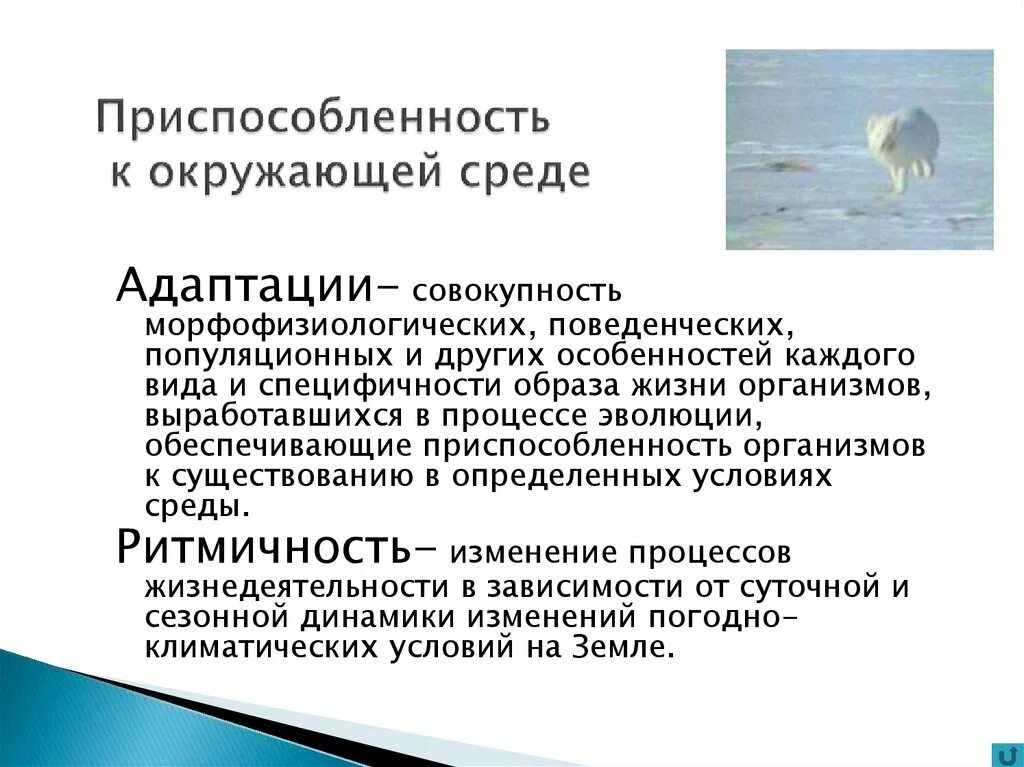 Приспособленность к окружающей среде

Адаптации– совокупность морфофизиологических, поведенческих, популяционных и других особенностей каждого вида и специфичности образа жизни организмов, выработавшихся в процессе эволюции, обеспечивающие приспособленность организмов к существованию в определенных условиях среды.

Ритмичность– изменение процессов жизнедеятельности в зависимости от суточной и сезонной динамики изменений погодно-климатических условий на Земле.